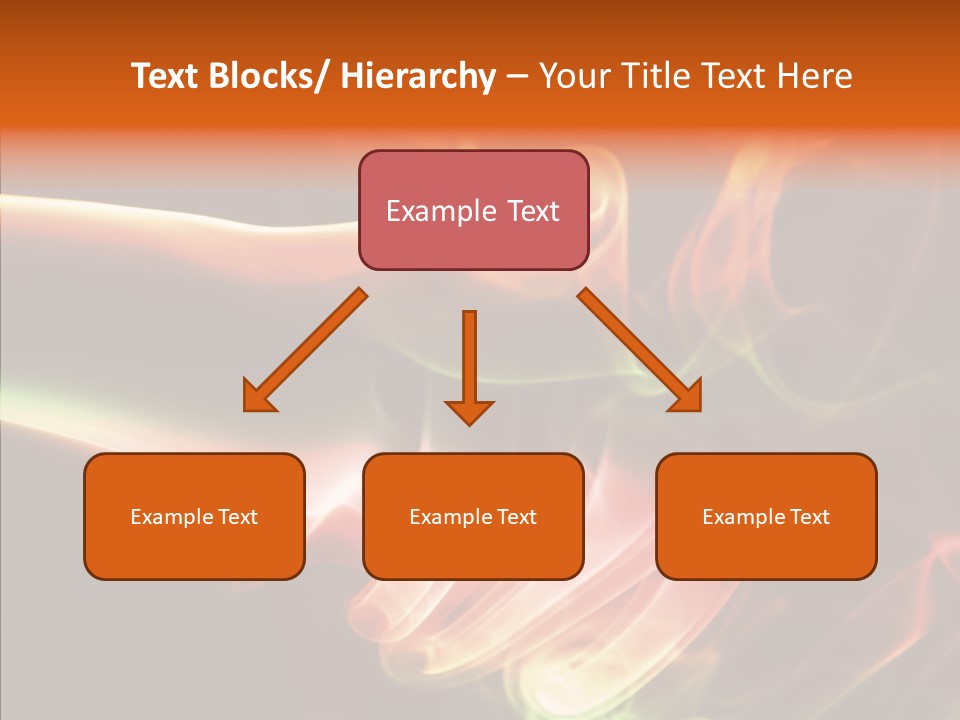 Text Blocks/ Hierarchy – Your Title Text Here

Example Text

Example Text

Example Text

Example Text